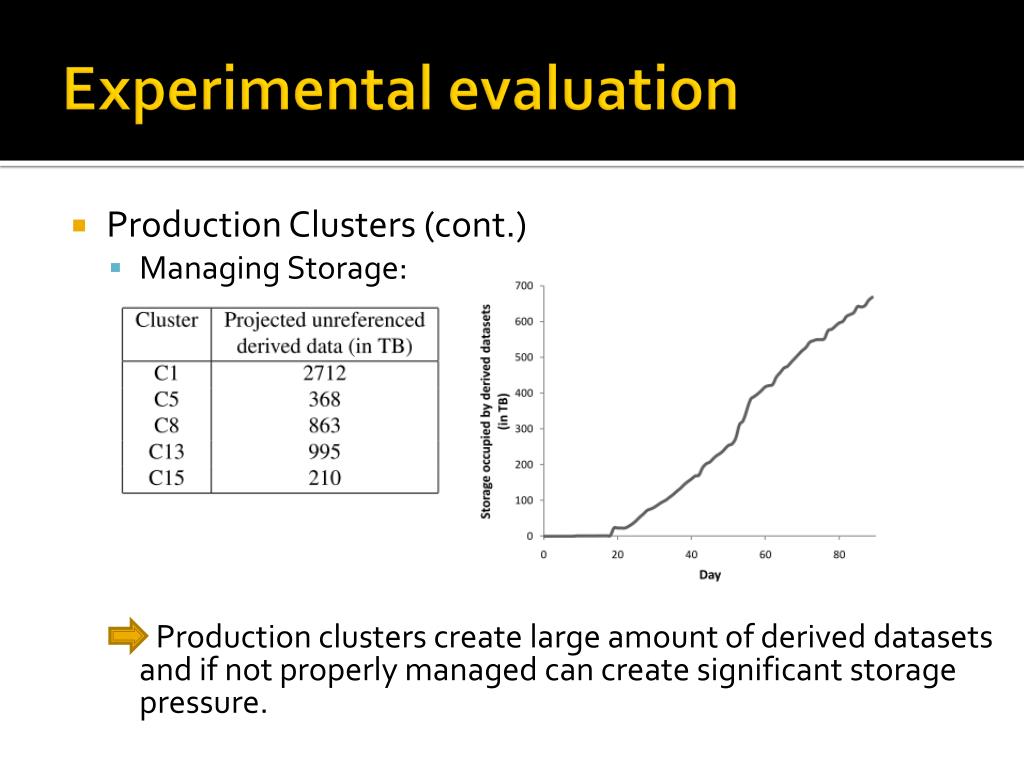 Experimental evaluation

Production Clusters (cont.)

Managing Storage:

| Cluster | Projected unreferenced derived data (in TB) |
|---|---|
| C1 | 2712 |
| C5 | 368 |
| C8 | 863 |
| C13 | 995 |
| C15 | 210 |

Storage occupied by derived datasets (in TB)

700
600
500
400
300
200
100
0

0
20
40
60
80

Day

Production clusters create large amount of derived datasets and if not properly managed can create significant storage pressure.